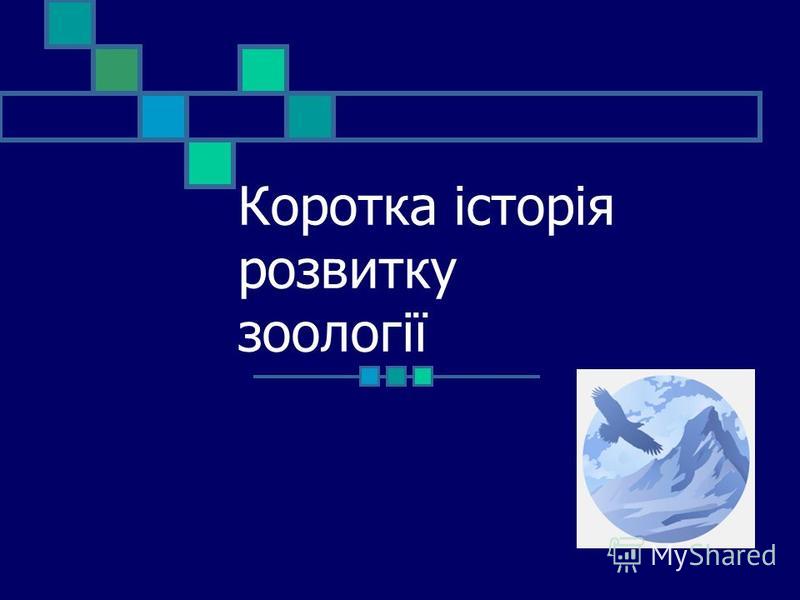 Коротка історія розвитку зоології

MyShared